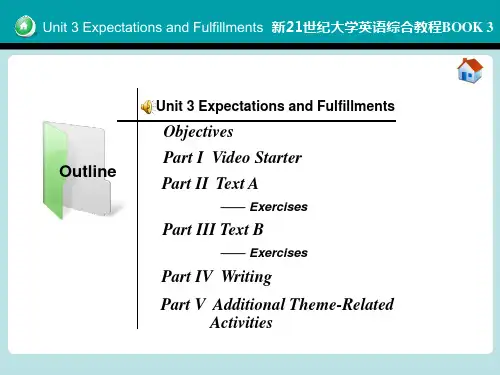 Unit 3 Expectations and Fulfillments 新21世纪大学英语综合教程BOOK 3

Outline

Unit 3 Expectations and Fulfillments

Objectives

Part I Video Starter

Part II Text A

—— Exercises

Part III Text B

—— Exercises

Part IV Writing

Part V Additional Theme-Related Activities